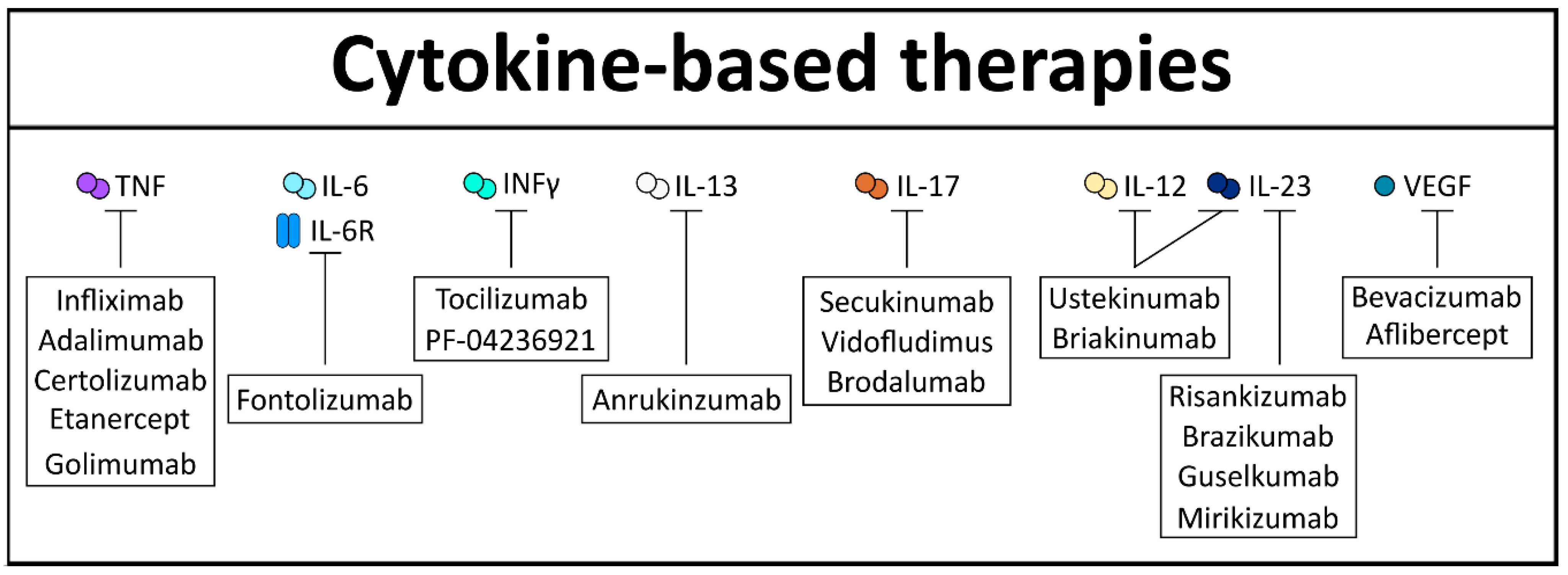 Cytokine-based therapies

TNF

Infliximab
Adalimumab
Certolizumab
Etanercept
Golimumab

IL-6
IL-6R

Fontolizumab

INFγ

Tocilizumab
PF-04236921

IL-13

Anrukinzumab

IL-17

Secukinumab
Vidofludimus
Brodalumab

IL-12 IL-23

Ustekinumab
Briakinumab

Risankizumab
Brazikumab
Guselkumab
Mirikizumab

VEGF

Bevacizumab
Aflibercept